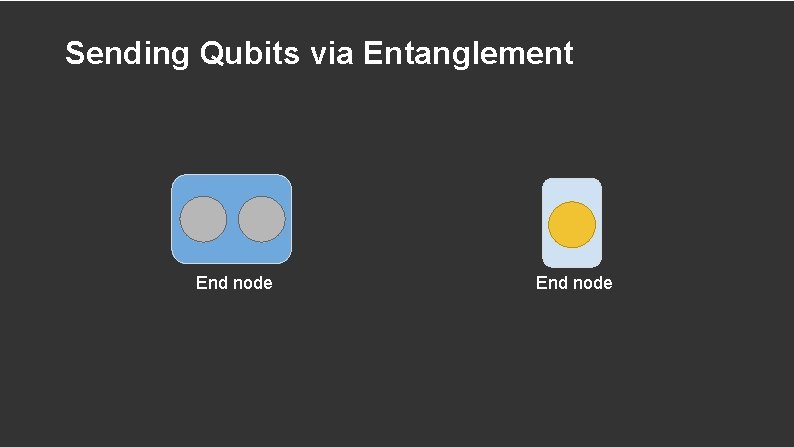 Sending Qubits via Entanglement

End node

End node